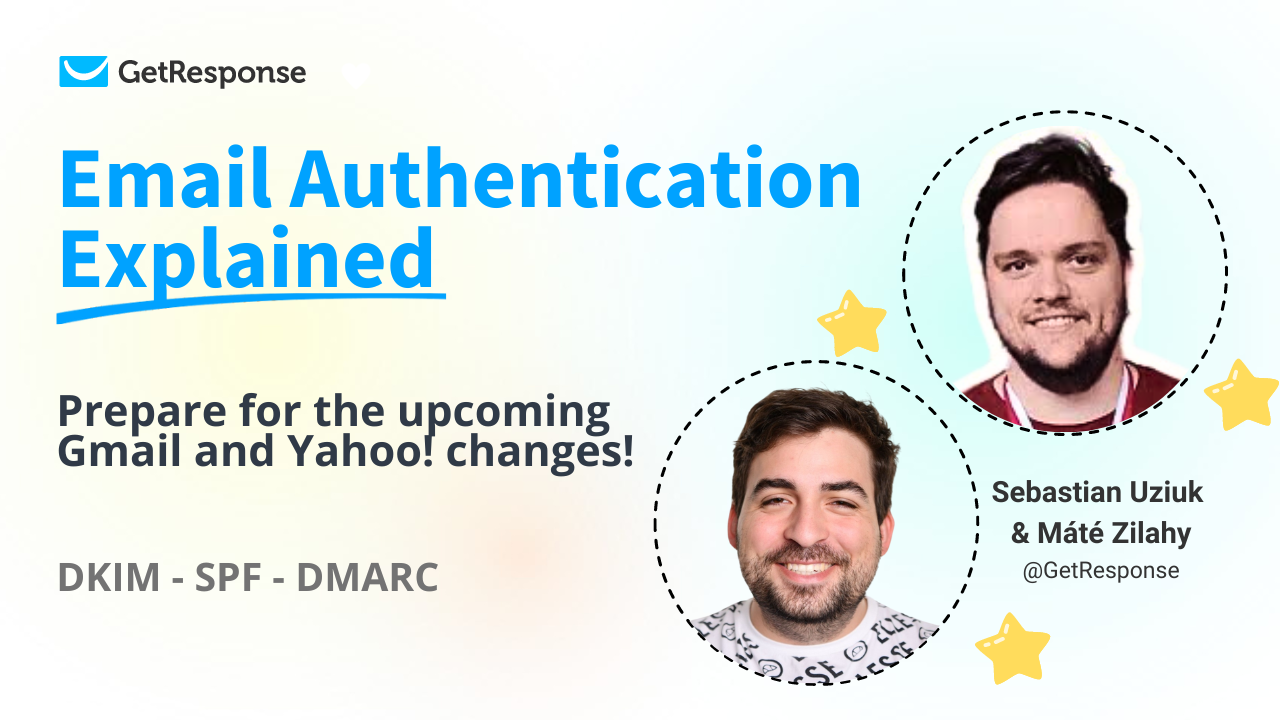 GetResponse

Email Authentication Explained

Prepare for the upcoming Gmail and Yahoo! changes!

DKIM - SPF - DMARC

Sebastian Uziuk & Máté Zilahy
@GetResponse